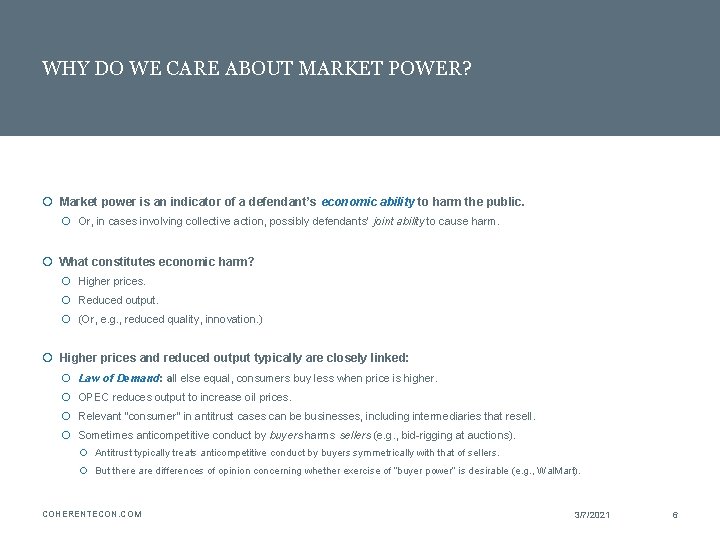 WHY DO WE CARE ABOUT MARKET POWER?

Market power is an indicator of a defendant's economic ability to harm the public.

Or, in cases involving collective action, possibly defendants' joint ability to cause harm.

What constitutes economic harm?

Higher prices.

Reduced output.

(Or, e.g., reduced quality, innovation.)

Higher prices and reduced output typically are closely linked:

Law of Demand: all else equal, consumers buy less when price is higher.

OPEC reduces output to increase oil prices.

Relevant "consumer" in antitrust cases can be businesses, including intermediaries that resell.

Sometimes anticompetitive conduct by buyers harms sellers (e.g., bid-rigging at auctions).

Antitrust typically treats anticompetitive conduct by buyers symmetrically with that of sellers.

But there are differences of opinion concerning whether exercise of "buyer power" is desirable (e.g., WalMart).

COHERENTECON.COM

3/7/2021

6